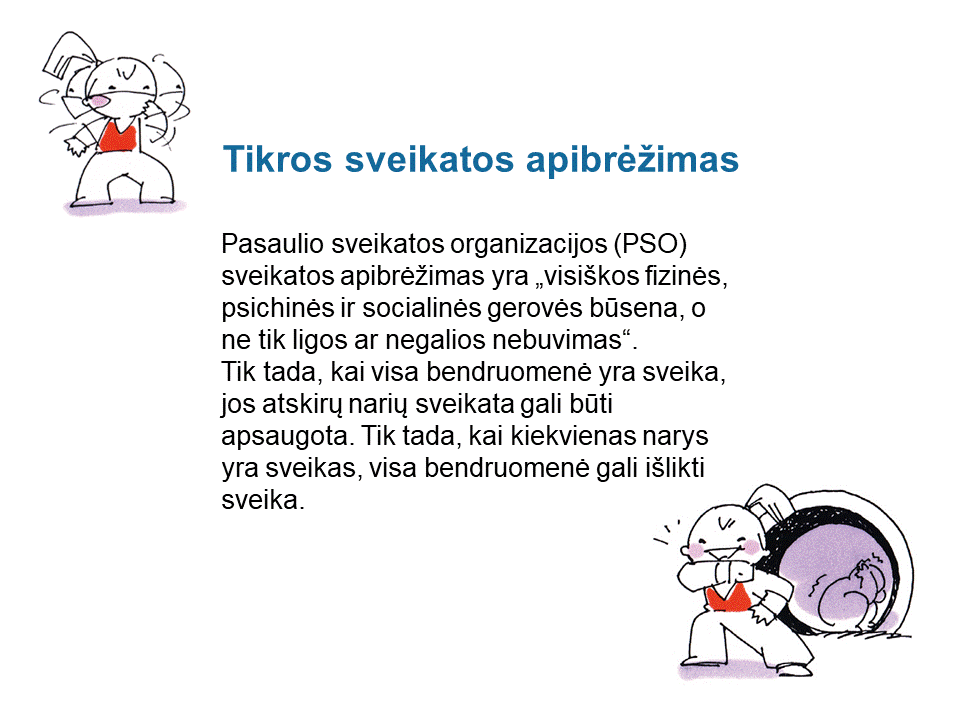 Tikros sveikatos apibrėžimas

Pasaulio sveikatos organizacijos (PSO) sveikatos apibrėžimas yra „visiškos fizinės, psichinės ir socialinės gerovės būsena, o ne tik ligos ar negalios nebuvimas“.
Tik tada, kai visa bendruomenė yra sveika, jos atskirų narių sveikata gali būti apsaugota. Tik tada, kai kiekvienas narys yra sveikas, visa bendruomenė gali išlikti sveika.